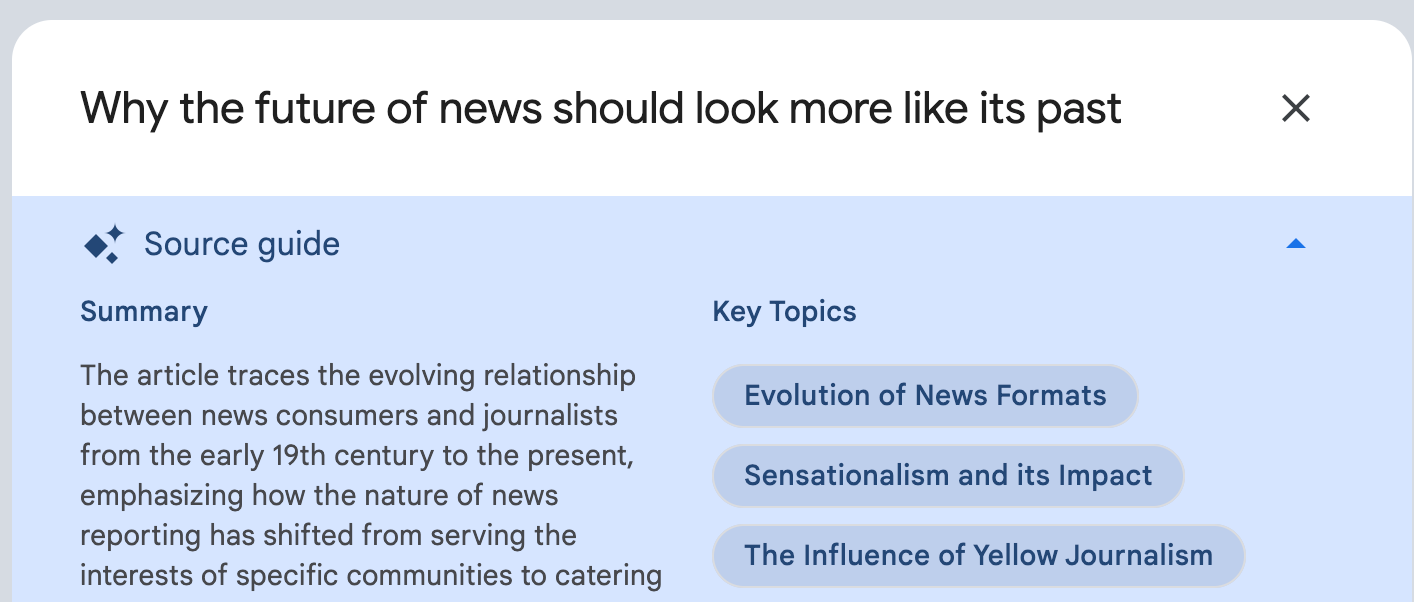 Why the future of news should look more like its past

Source guide

Summary

The article traces the evolving relationship between news consumers and journalists from the early 19th century to the present, emphasizing how the nature of news reporting has shifted from serving the interests of specific communities to catering

Key Topics

Evolution of News Formats

Sensationalism and its Impact

The Influence of Yellow Journalism